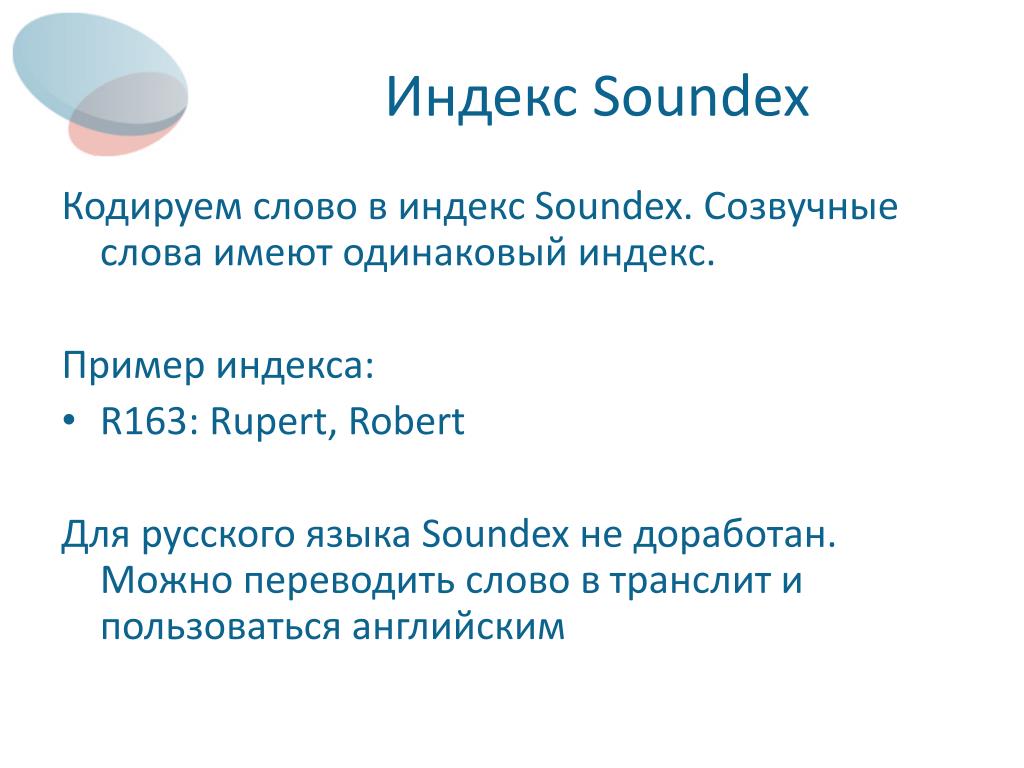 Индекс Soundex

Кодируем слово в индекс Soundex. Созвучные слова имеют одинаковый индекс.

Пример индекса:
• R163: Rupert, Robert

Для русского языка Soundex не доработан. Можно переводить слово в транслит и пользоваться английским